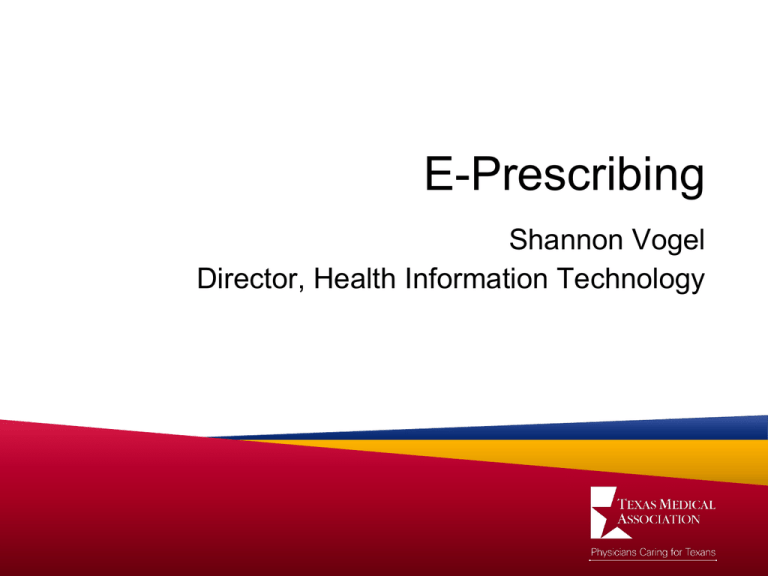 E-Prescribing

Shannon Vogel
Director, Health Information Technology

TEXAS MEDICAL ASSOCIATION
Physicians Caring for Texans